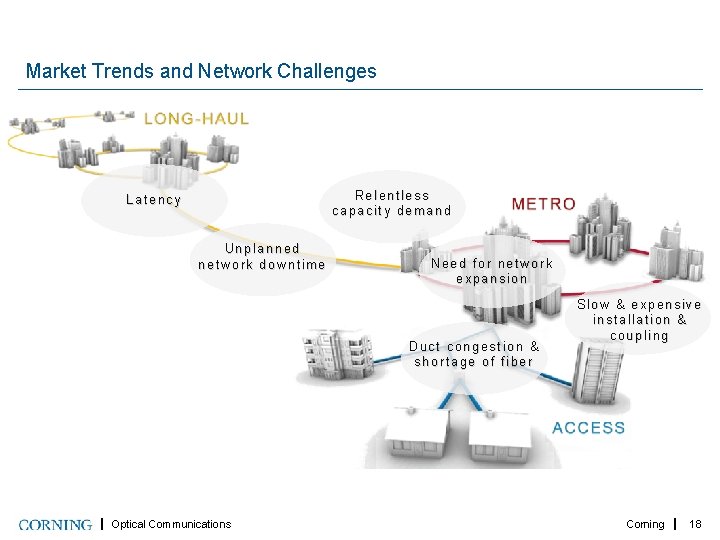 Market Trends and Network Challenges

LONG-HAUL

Latency

Relentless capacity demand

METRO

Unplanned network downtime

Need for network expansion

Slow & expensive installation & coupling

Duct congestion & shortage of fiber

ACCESS

CORNING | Optical Communications

Corning | 18